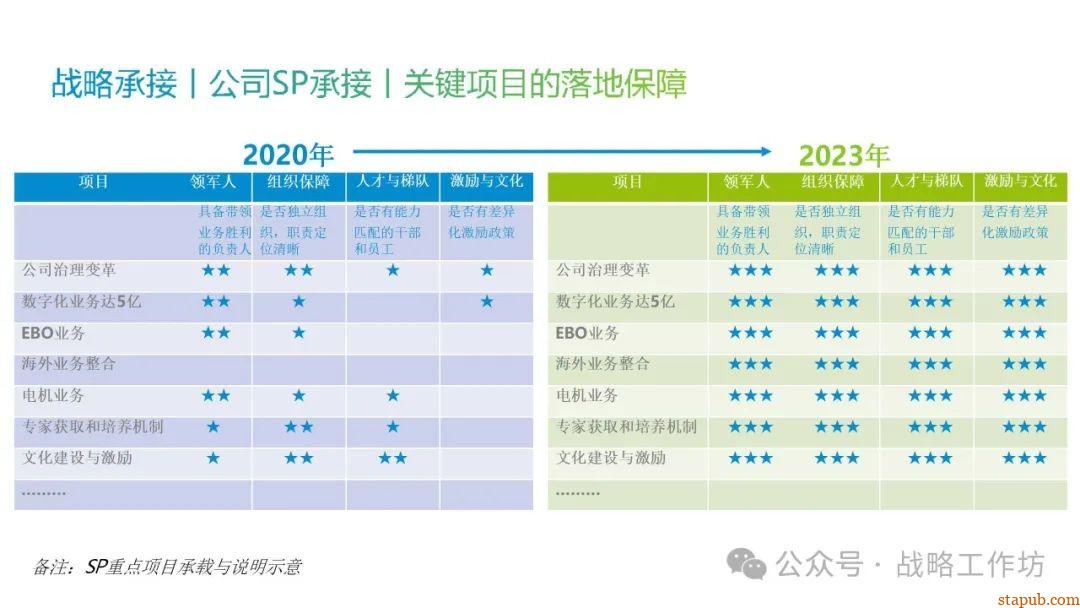 战略承接丨公司SP承接丨关键项目的落地保障

2020年

| 项目 | 领军人 | 组织保障 | 人才与梯队 | 激励与文化 |
|---|---|---|---|---|
| | 具备带领业务胜利的负责人 | 是否独立组织，职责定位清晰 | 是否有能力匹配的干部和员工 | 是否有差异化激励政策 |
| 公司治理变革 | ★★ | ★★ | ★ | ★ |
| 数字化业务达5亿 | ★★ | ★ | | ★ |
| EBO业务 | ★★ | ★ | | |
| 海外业务整合 | | | | |
| 电机业务 | ★★ | ★ | ★ | |
| 专家获取和培养机制 | ★ | ★★ | ★ | |
| 文化建设与激励 | ★ | ★★ | ★★ | |
| ……… | | | | |

2023年

| 项目 | 领军人 | 组织保障 | 人才与梯队 | 激励与文化 |
|---|---|---|---|---|
| | 具备带领业务胜利的负责人 | 是否独立组织，职责定位清晰 | 是否有能力匹配的干部和员工 | 是否有差异化激励政策 |
| 公司治理变革 | ★★★ | ★★★ | ★★★ | ★★★ |
| 数字化业务达5亿 | ★★★ | ★★★ | ★★★ | ★★★ |
| EBO业务 | ★★★ | ★★★ | ★★★ | ★★★ |
| 海外业务整合 | ★★★ | ★★★ | ★★★ | ★★★ |
| 电机业务 | ★★★ | ★★★ | ★★★ | ★★★ |
| 专家获取和培养机制 | ★★★ | ★★★ | ★★★ | ★★★ |
| 文化建设与激励 | ★★★ | ★★★ | ★★★ | ★★★ |
| ……… | | | | |

备注：SP重点项目承载与说明示意

公众号 · 战略工作坊

stapub.com